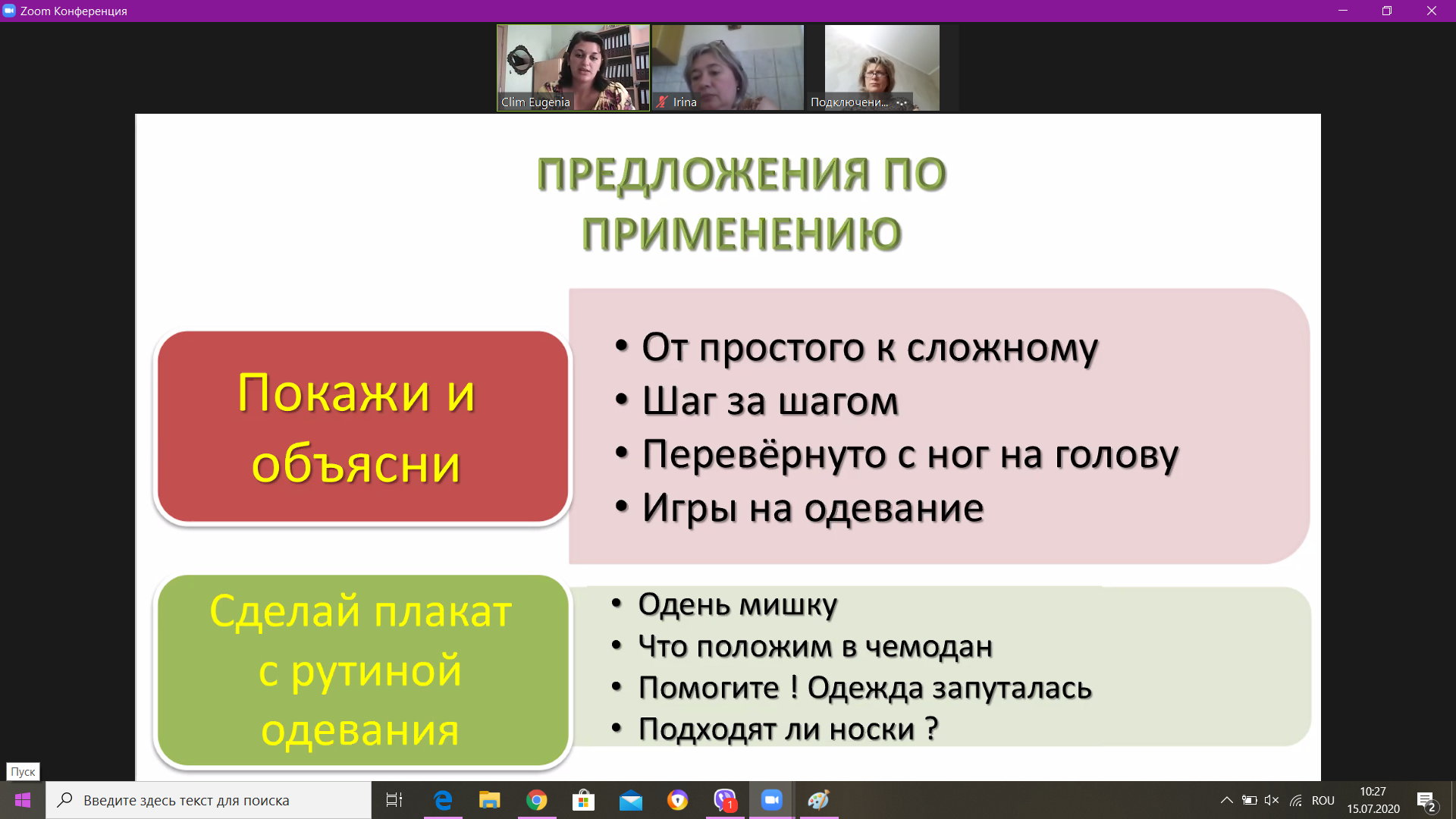 Zoom Конференция

Clim Eugenia
Irina
Подключени...

ПРЕДЛОЖЕНИЯ ПО ПРИМЕНЕНИЮ

Покажи и объясни

• От простого к сложному
• Шаг за шагом
• Перевёрнуто с ног на голову
• Игры на одевание

Сделай плакат с рутиной одевания

• Одень мишку
• Что положим в чемодан
• Помогите ! Одежда запуталась
• Подходят ли носки ?

Пуск
Введите здесь текст для поиска
1
ROU
10:27
15.07.2020
2